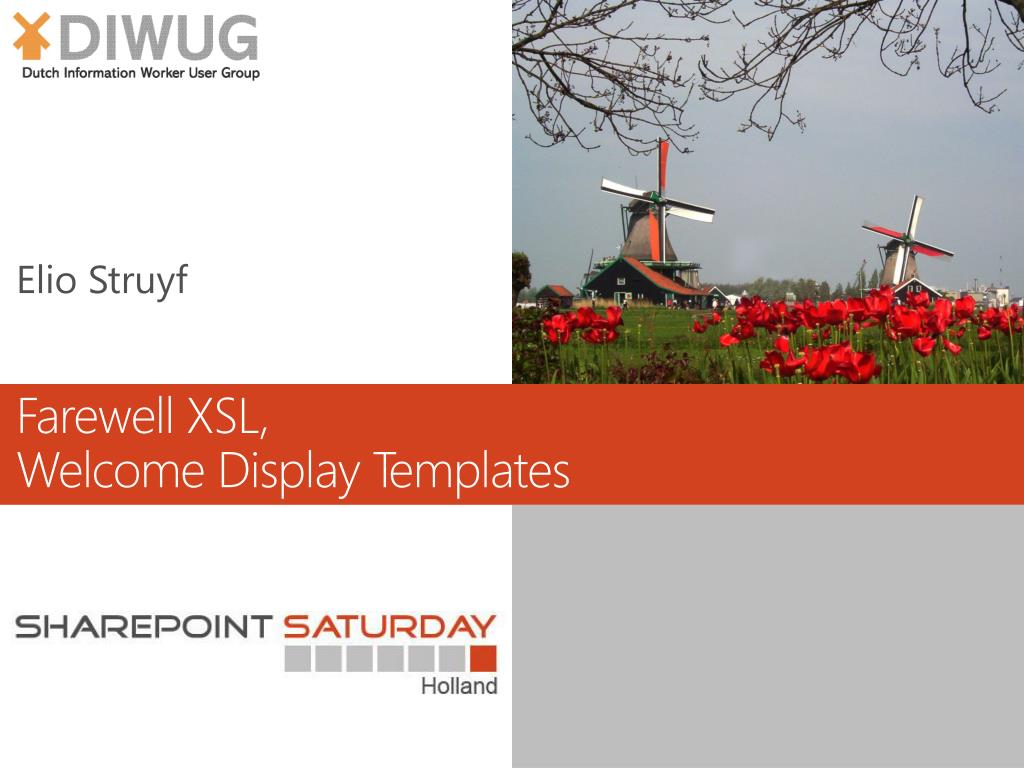 DIWUG
Dutch Information Worker User Group

Elio Struyf

Farewell XSL,
Welcome Display Templates

SHAREPOINT SATURDAY
Holland